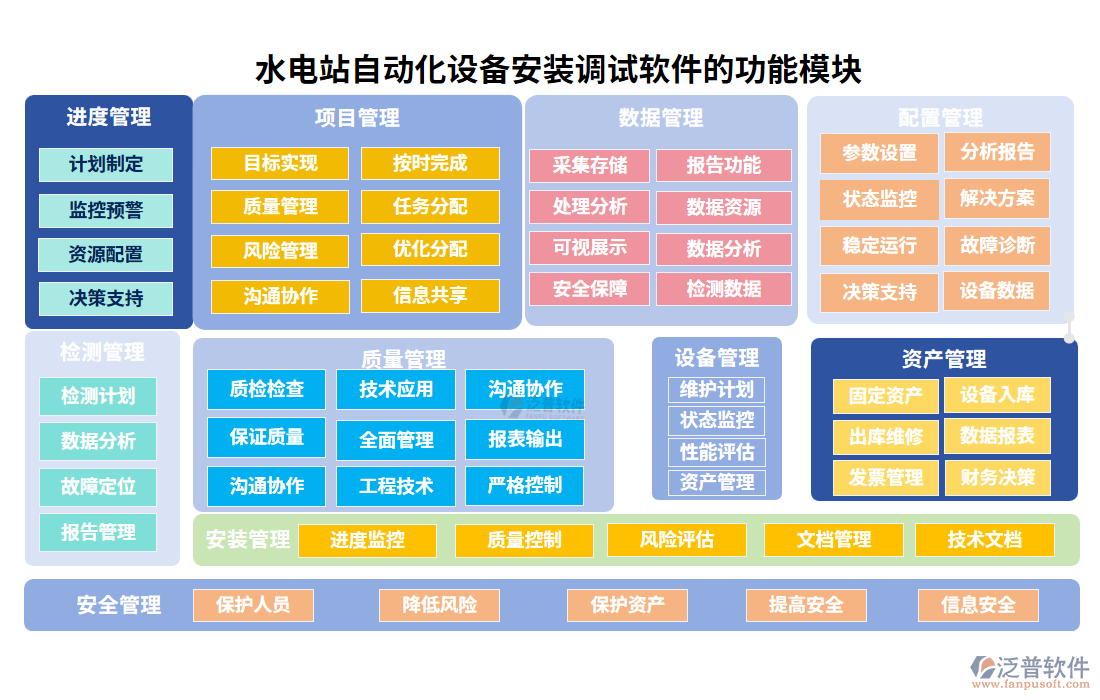 水电站自动化设备安装调试软件的功能模块

进度管理
计划制定
监控预警
资源配置
决策支持

项目管理
目标实现
按时完成
质量管理
任务分配
风险管理
优化分配
沟通协作
信息共享

数据管理
采集存储
报告功能
处理分析
数据资源
可视展示
数据分析
安全保障
检测数据

配置管理
参数设置
分析报告
状态监控
解决方案
稳定运行
故障诊断
决策支持
设备数据

检测管理
检测计划
数据分析
故障定位
报告管理

质量管理
质检检查
技术应用
沟通协作
保证质量
全面管理
报表输出
沟通协作
工程技术
严格控制

设备管理
维护计划
状态监控
性能评估
资产管理

资产管理
固定资产
设备入库
出库维修
数据报表
发票管理
财务决策

安装管理
进度监控
质量控制
风险评估
文档管理
技术文档

安全管理
保护人员
降低风险
保护资产
提高安全
信息安全

泛普软件
www.fanpusoft.com